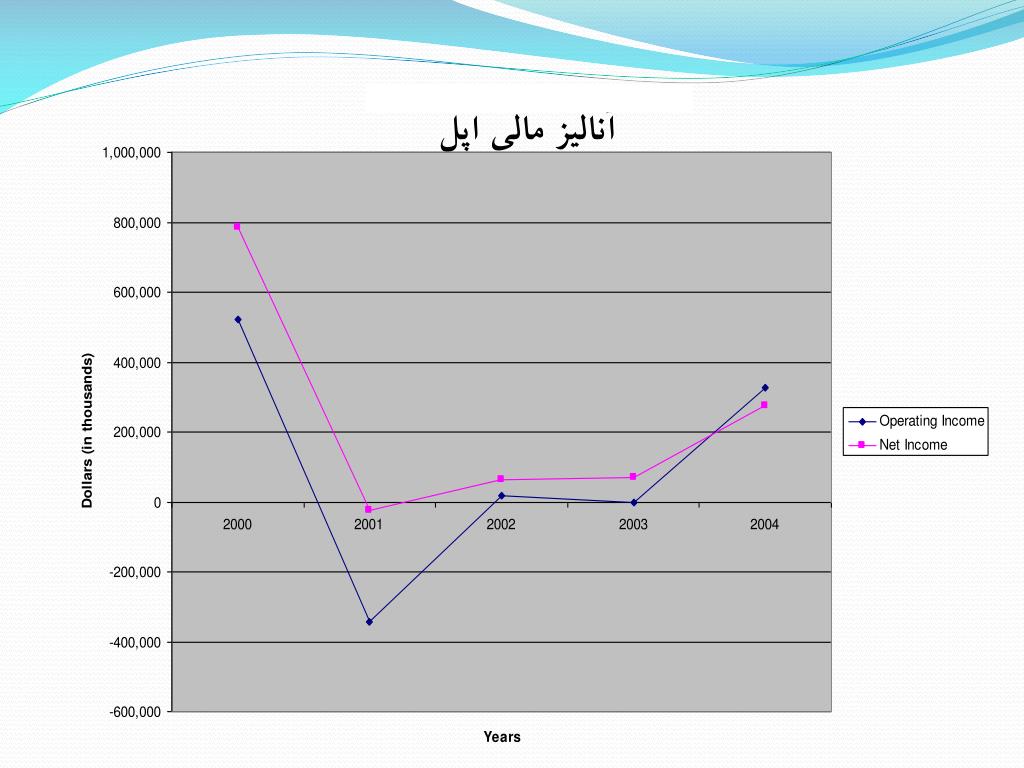 آنالیز مالی اپل

1,000,000
800,000
600,000
400,000
200,000
0
-200,000
-400,000
-600,000

Dollars (in thousands)

2000
2001
2002
2003
2004

Years

Operating Income
Net Income